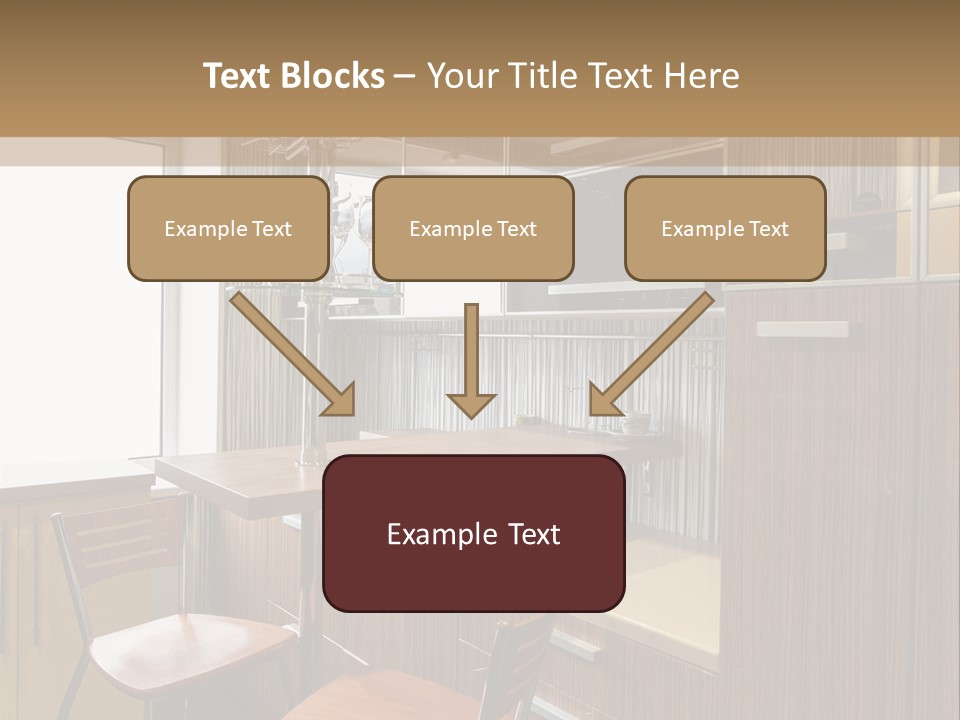 Text Blocks – Your Title Text Here

Example Text

Example Text

Example Text

Example Text